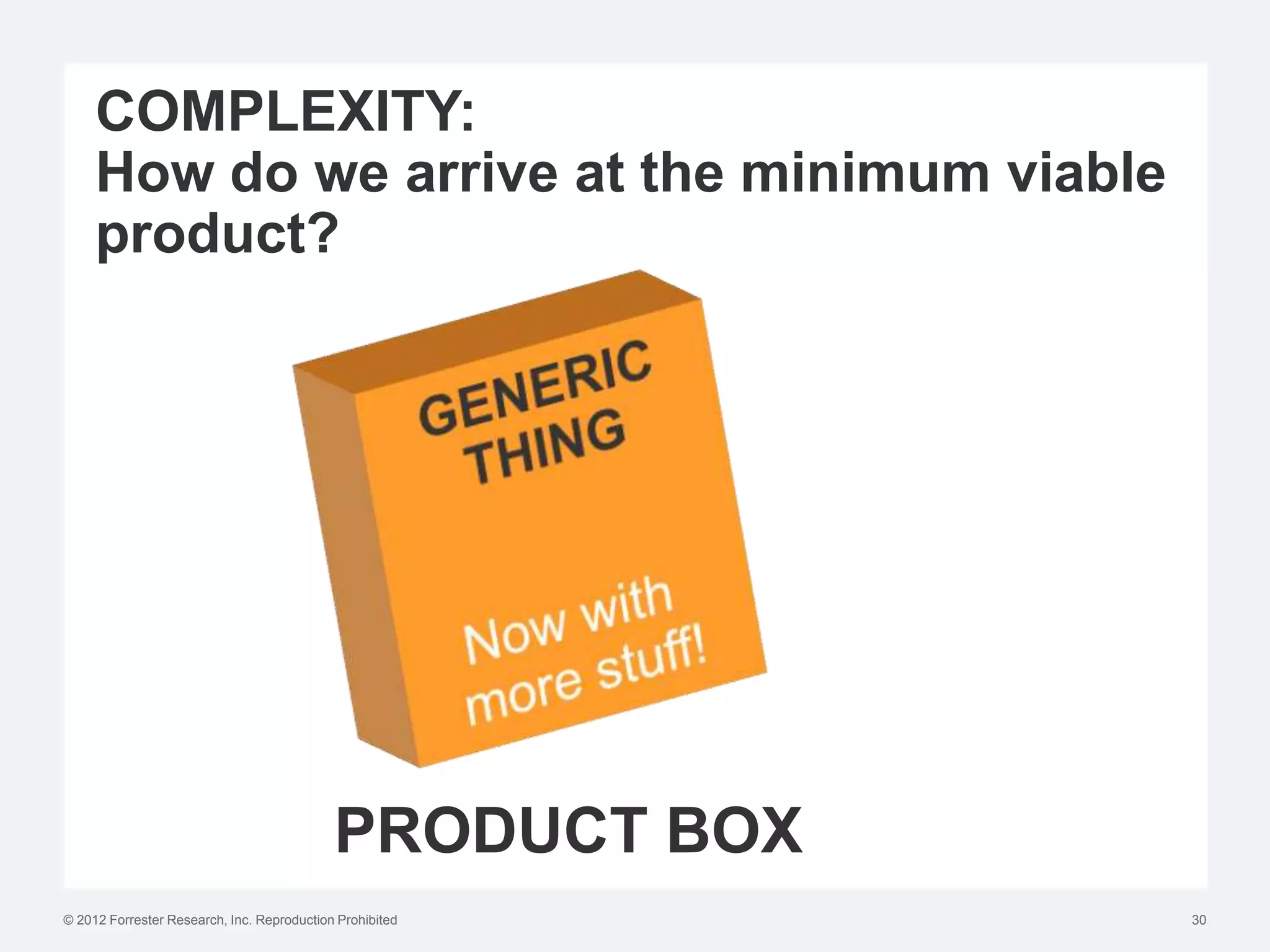 COMPLEXITY:
How do we arrive at the minimum viable product?

GENERIC THING

Now with more stuff!

PRODUCT BOX

© 2012 Forrester Research, Inc. Reproduction Prohibited

30